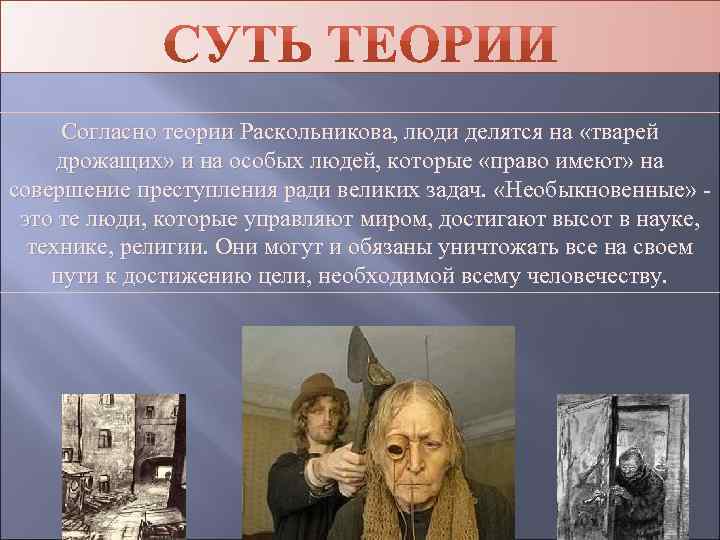 СУТЬ ТЕОРИИ

Согласно теории Раскольникова, люди делятся на «тварей дрожащих» и на особых людей, которые «право имеют» на совершение преступления ради великих задач. «Необыкновенные» - это те люди, которые управляют миром, достигают высот в науке, технике, религии. Они могут и обязаны уничтожать все на своем пути к достижению цели, необходимой всему человечеству.